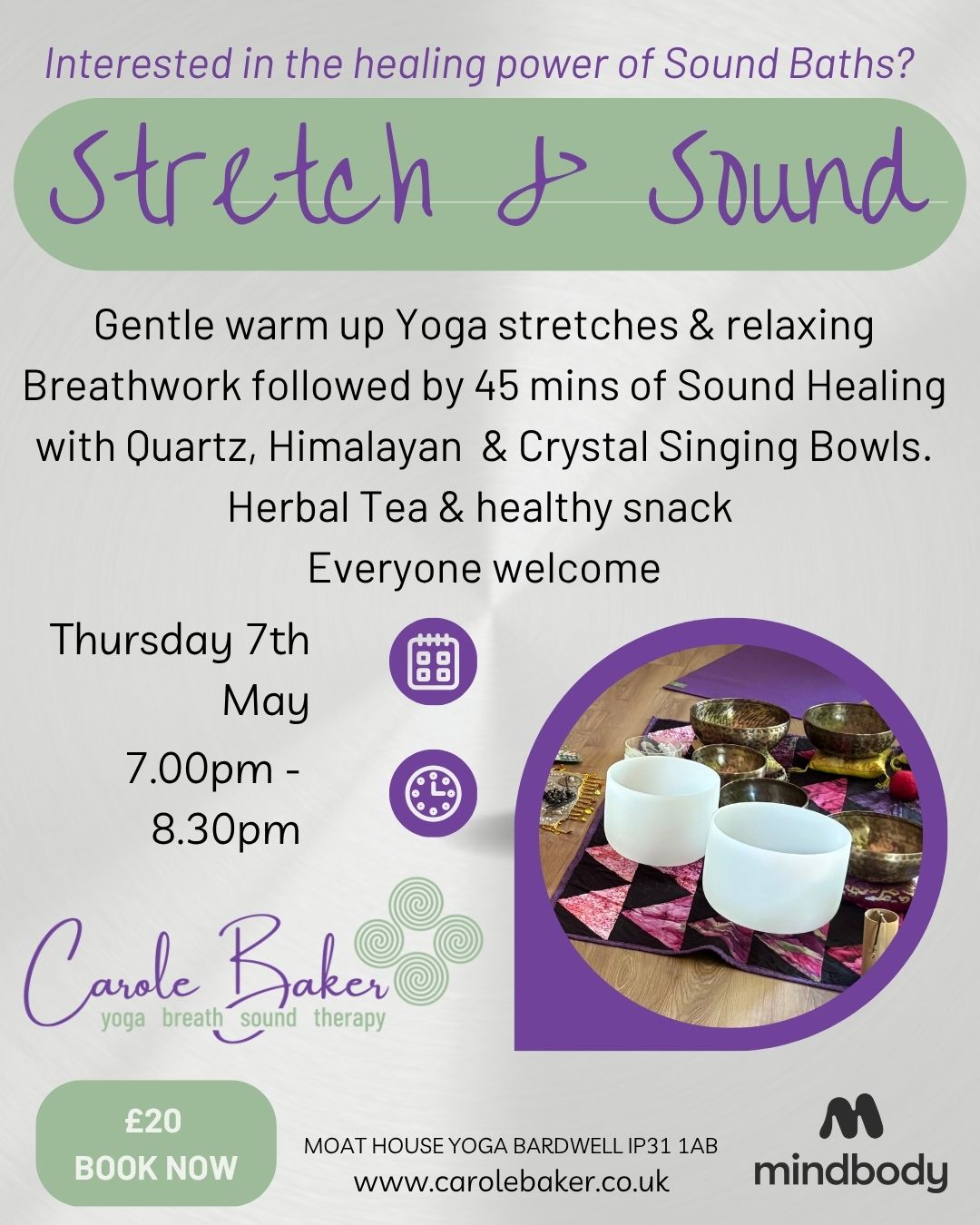 Interested in the healing power of Sound Baths?

Stretch & Sound

Gentle warm up Yoga stretches & relaxing Breathwork followed by 45 mins of Sound Healing with Quartz, Himalayan & Crystal Singing Bowls.
Herbal Tea & healthy snack
Everyone welcome

Thursday 7th May

7.00pm - 8.30pm

Carole Baker
yoga breath sound therapy

£20
BOOK NOW

MOAT HOUSE YOGA BARDWELL IP31 1AB
www.carolebaker.co.uk

mindbody